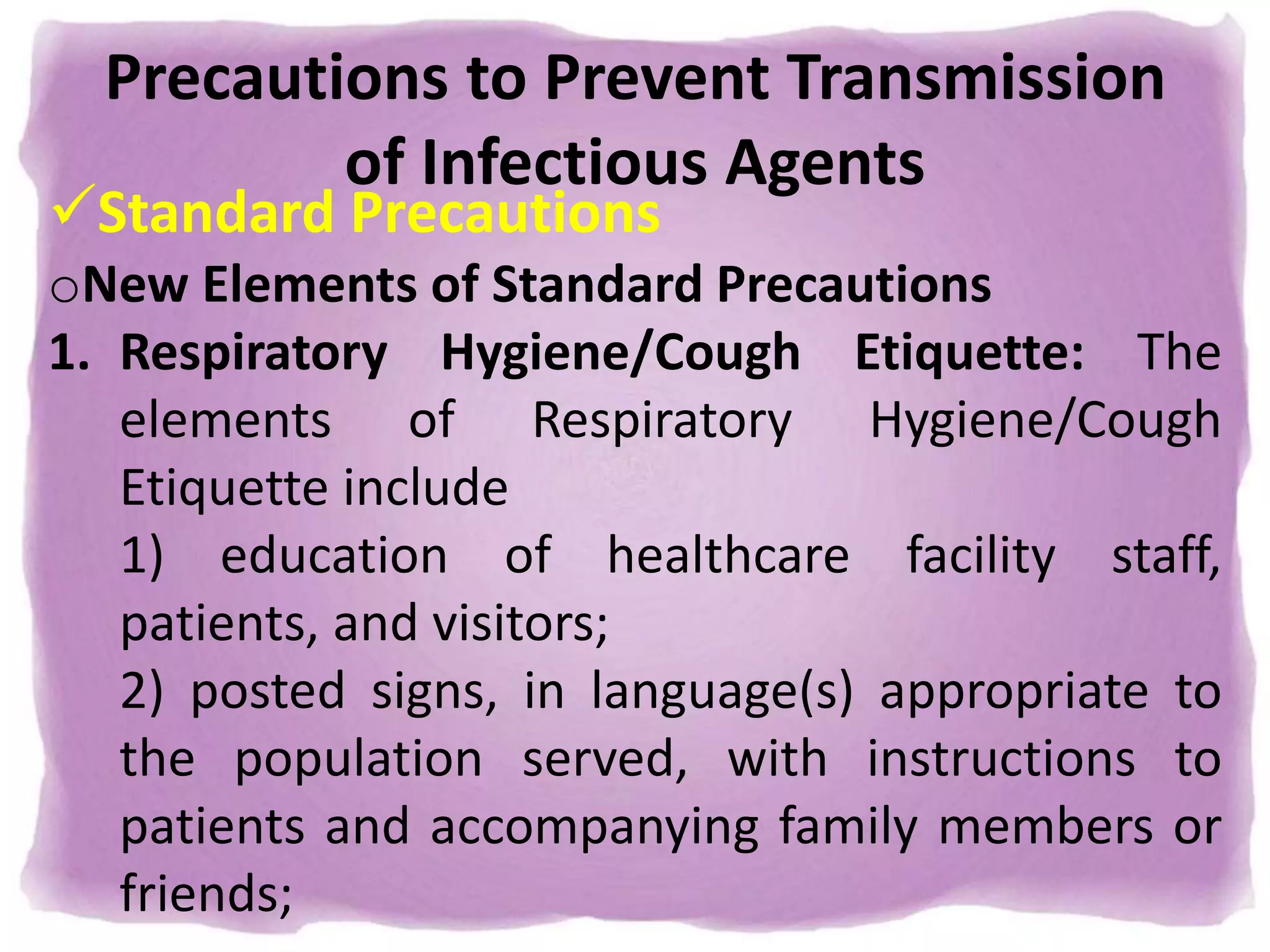 Precautions to Prevent Transmission of Infectious Agents

✓Standard Precautions

oNew Elements of Standard Precautions

1. Respiratory Hygiene/Cough Etiquette: The elements of Respiratory Hygiene/Cough Etiquette include

1) education of healthcare facility staff, patients, and visitors;

2) posted signs, in language(s) appropriate to the population served, with instructions to patients and accompanying family members or friends;